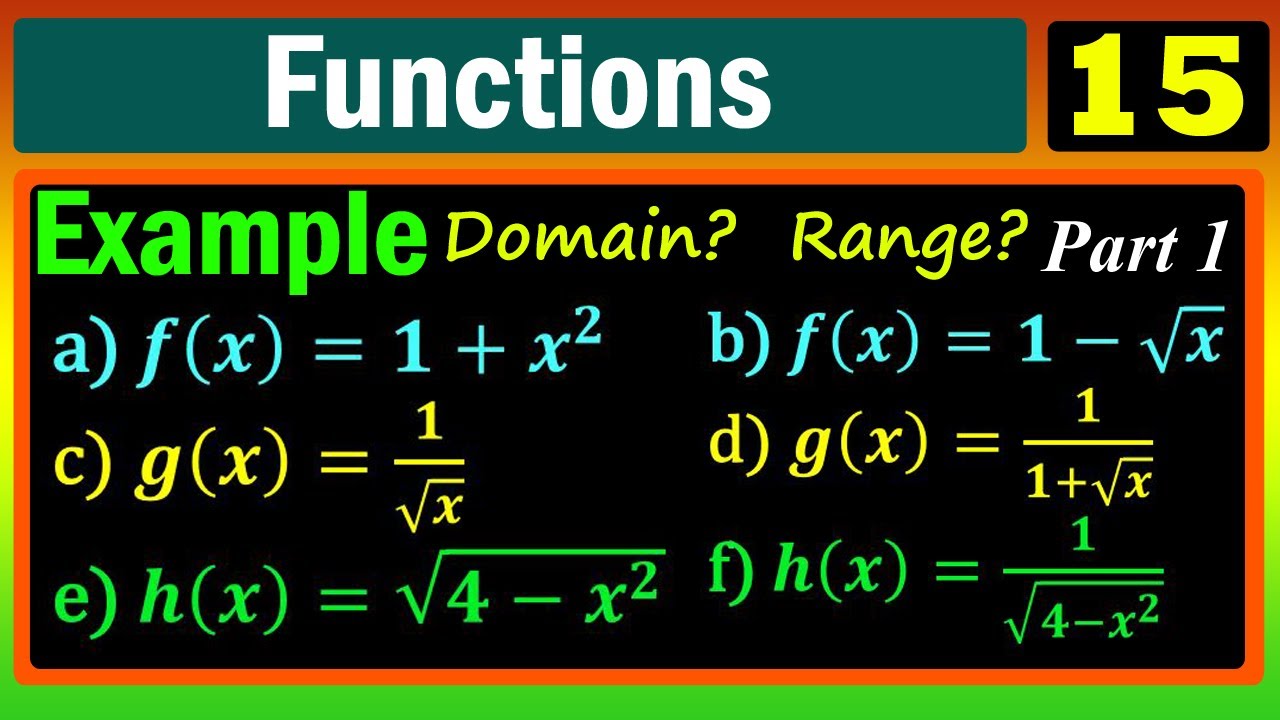 Functions

15

Example Domain? Range? Part 1

a) $f(x) = 1 + x^2$

b) $f(x) = 1 - \sqrt{x}$

c) $g(x) = \frac{1}{\sqrt{x}}$

d) $g(x) = \frac{1}{1+\sqrt{x}}$

e) $h(x) = \sqrt{4 - x^2}$

f) $h(x) = \frac{1}{\sqrt{4-x^2}}$